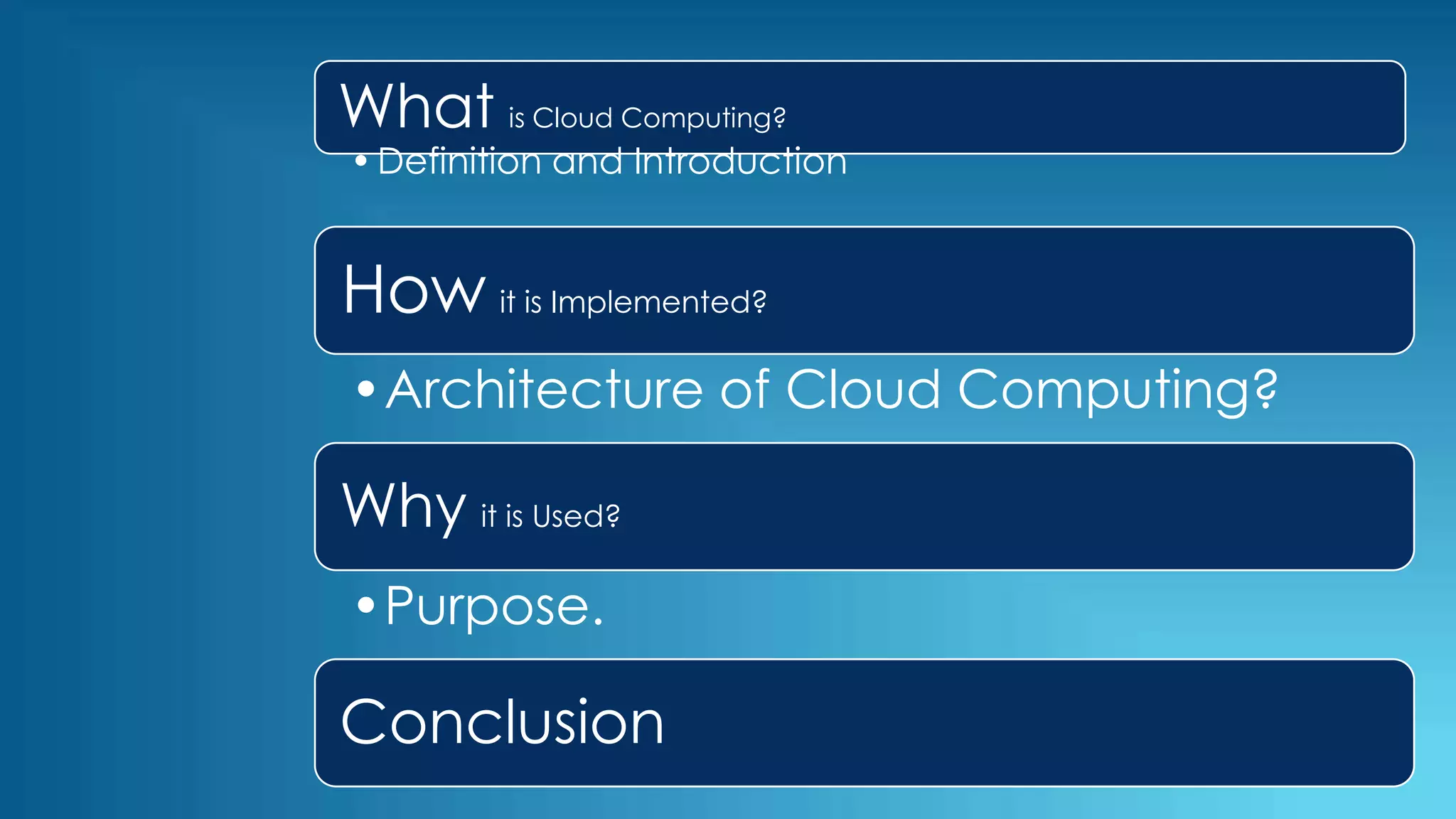 What is Cloud Computing?

• Definition and Introduction

How it is Implemented?

• Architecture of Cloud Computing?

Why it is Used?

• Purpose.

Conclusion